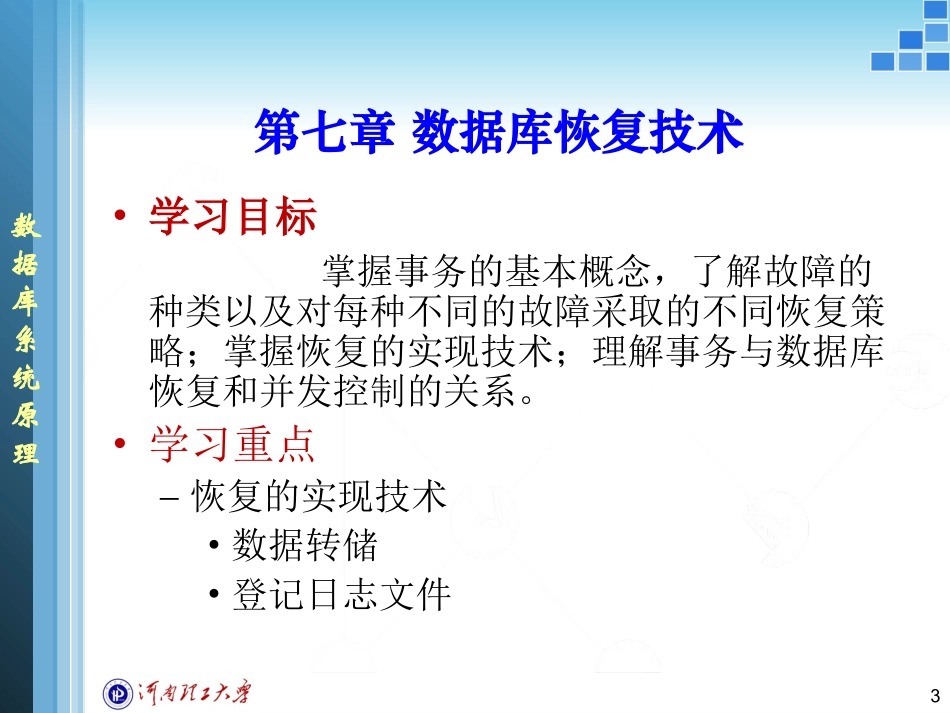 数据库系统原理

第七章 数据库恢复技术

• 学习目标

掌握事务的基本概念，了解故障的种类以及对每种不同的故障采取的不同恢复策略；掌握恢复的实现技术；理解事务与数据库恢复和并发控制的关系。

• 学习重点

– 恢复的实现技术

• 数据转储

• 登记日志文件

河南理工大学

3